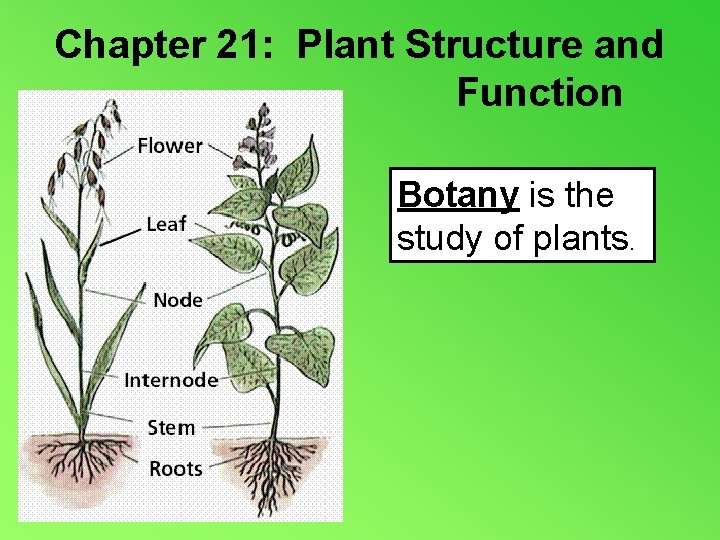 Chapter 21: Plant Structure and Function

Flower
Leaf
Node
Internode
Stem
Roots

Botany is the study of plants.